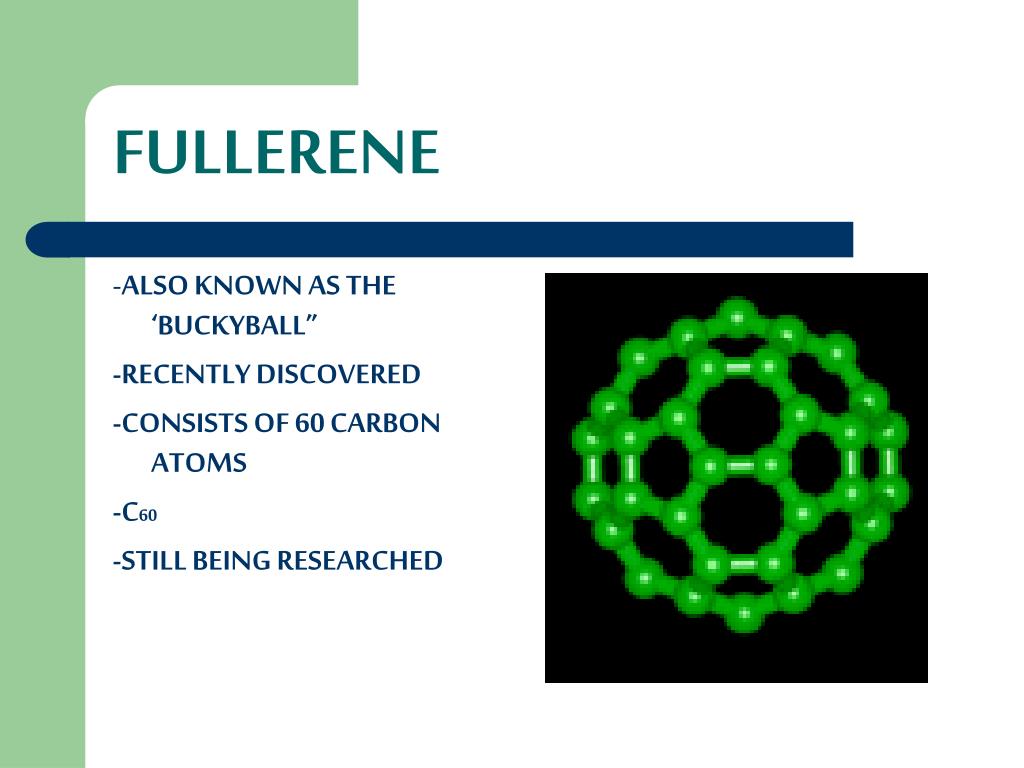 FULLERENE

-ALSO KNOWN AS THE ‘BUCKYBALL”

-RECENTLY DISCOVERED

-CONSISTS OF 60 CARBON ATOMS

-$C_{60}$

-STILL BEING RESEARCHED